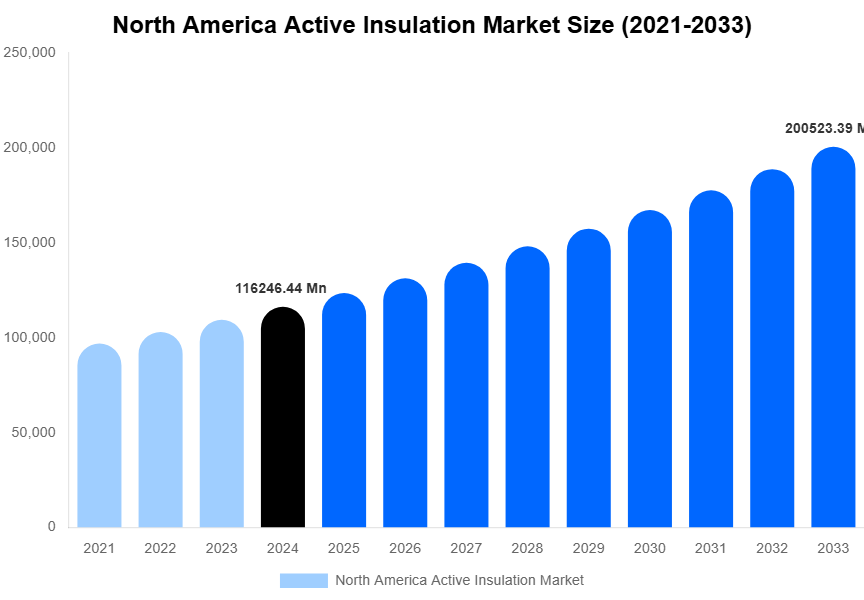 North America Active Insulation Market Size (2021-2033)

250,000
200,000
150,000
100,000
50,000
0

116246.44 Mn

200523.39 M

2021 2022 2023 2024 2025 2026 2027 2028 2029 2030 2031 2032 2033

North America Active Insulation Market